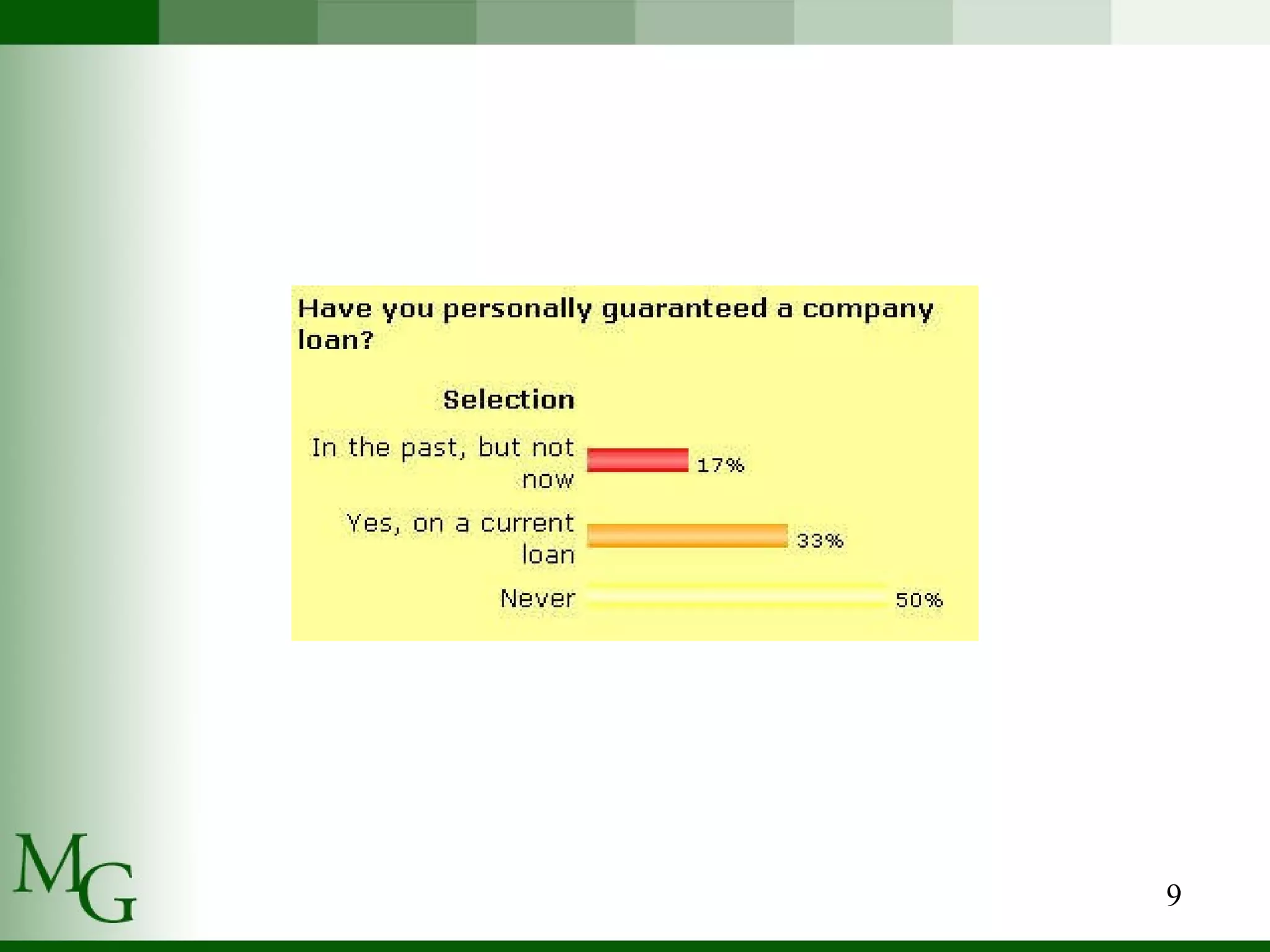 Have you personally guaranteed a company loan?

Selection

In the past, but not now 17%

Yes, on a current loan 33%

Never 50%

MG

9